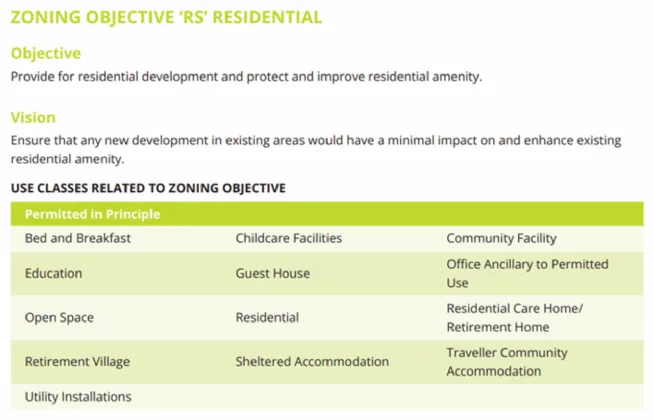 ZONING OBJECTIVE 'RS' RESIDENTIAL

Objective
Provide for residential development and protect and improve residential amenity.

Vision
Ensure that any new development in existing areas would have a minimal impact on and enhance existing residential amenity.

USE CLASSES RELATED TO ZONING OBJECTIVE

| Permitted in Principle | | |
|---|---|---|
| Bed and Breakfast | Childcare Facilities | Community Facility |
| Education | Guest House | Office Ancillary to Permitted Use |
| Open Space | Residential | Residential Care Home/ Retirement Home |
| Retirement Village | Sheltered Accommodation | Traveller Community Accommodation |
| Utility Installations | | |